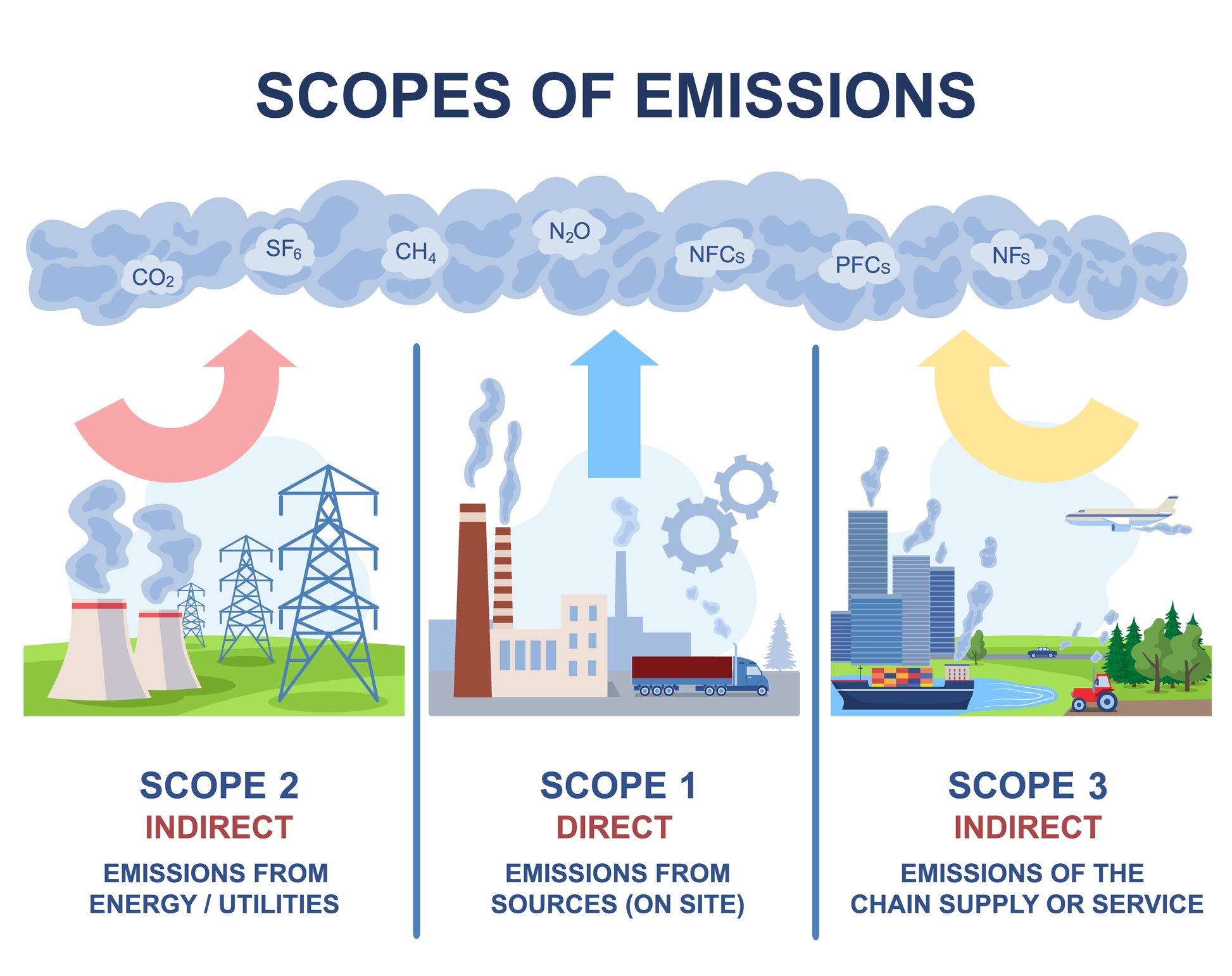 SCOPES OF EMISSIONS

$CO_2$ $SF_6$ $CH_4$ $N_2O$ NFCs PFCs NFs

SCOPE 2
INDIRECT
EMISSIONS FROM ENERGY / UTILITIES

SCOPE 1
DIRECT
EMISSIONS FROM SOURCES (ON SITE)

SCOPE 3
INDIRECT
EMISSIONS OF THE CHAIN SUPPLY OR SERVICE